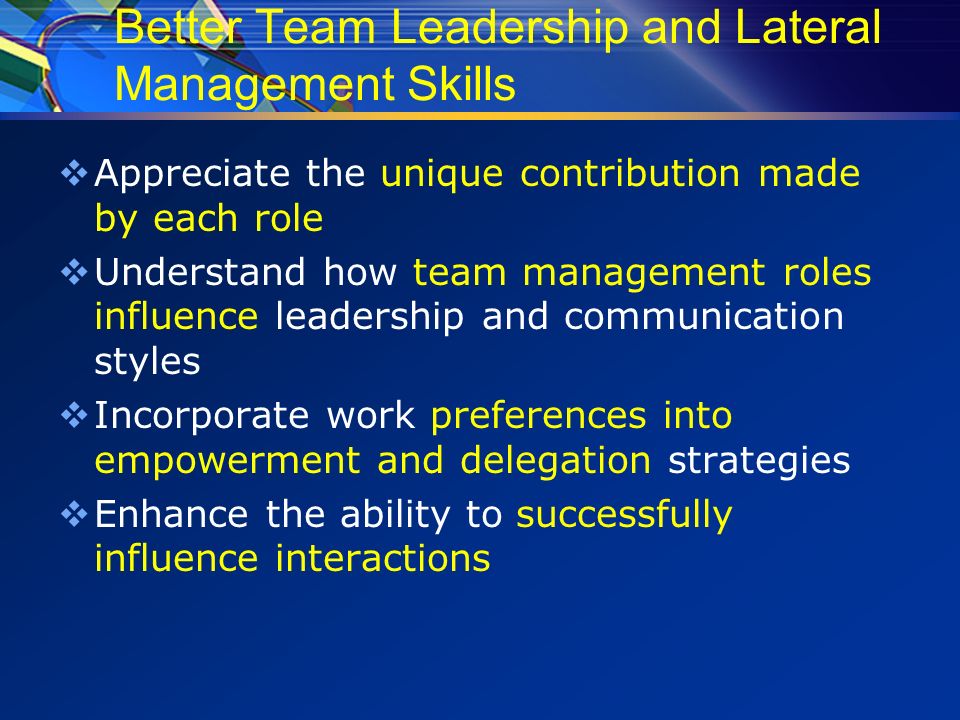 Better Team Leadership and Lateral Management Skills

❖ Appreciate the unique contribution made by each role

❖ Understand how team management roles influence leadership and communication styles

❖ Incorporate work preferences into empowerment and delegation strategies

❖ Enhance the ability to successfully influence interactions